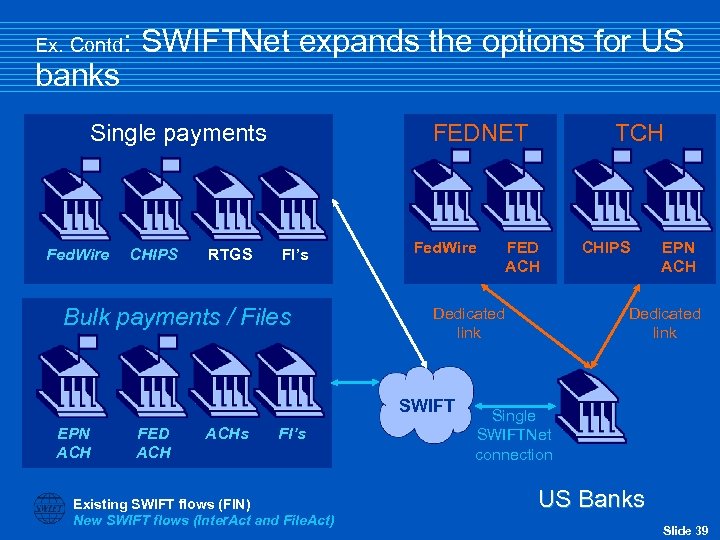 Ex. Contd: SWIFTNet expands the options for US banks

Single payments

FedWire CHIPS RTGS FI's

Bulk payments / Files

EPN ACH FED ACH ACHs FI's

FEDNET

FedWire FED ACH

TCH

CHIPS EPN ACH

Dedicated link

Dedicated link

SWIFT

Single SWIFTNet connection

US Banks

SWIFT

Existing SWIFT flows (FIN)
New SWIFT flows (InterAct and FileAct)

Slide 39